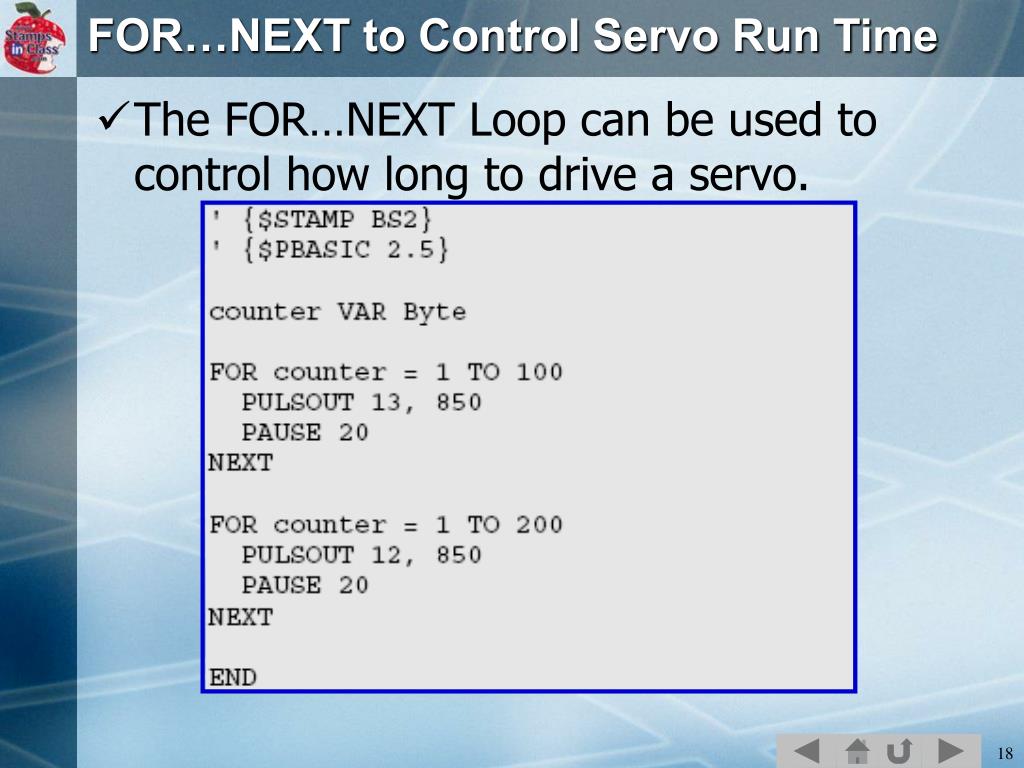 Stamps in Class

FOR…NEXT to Control Servo Run Time

✓The FOR…NEXT Loop can be used to control how long to drive a servo.

' {$STAMP BS2}
' {$PBASIC 2.5}

counter VAR Byte

FOR counter = 1 TO 100
  PULSOUT 13, 850
  PAUSE 20
NEXT

FOR counter = 1 TO 200
  PULSOUT 12, 850
  PAUSE 20
NEXT

END

18